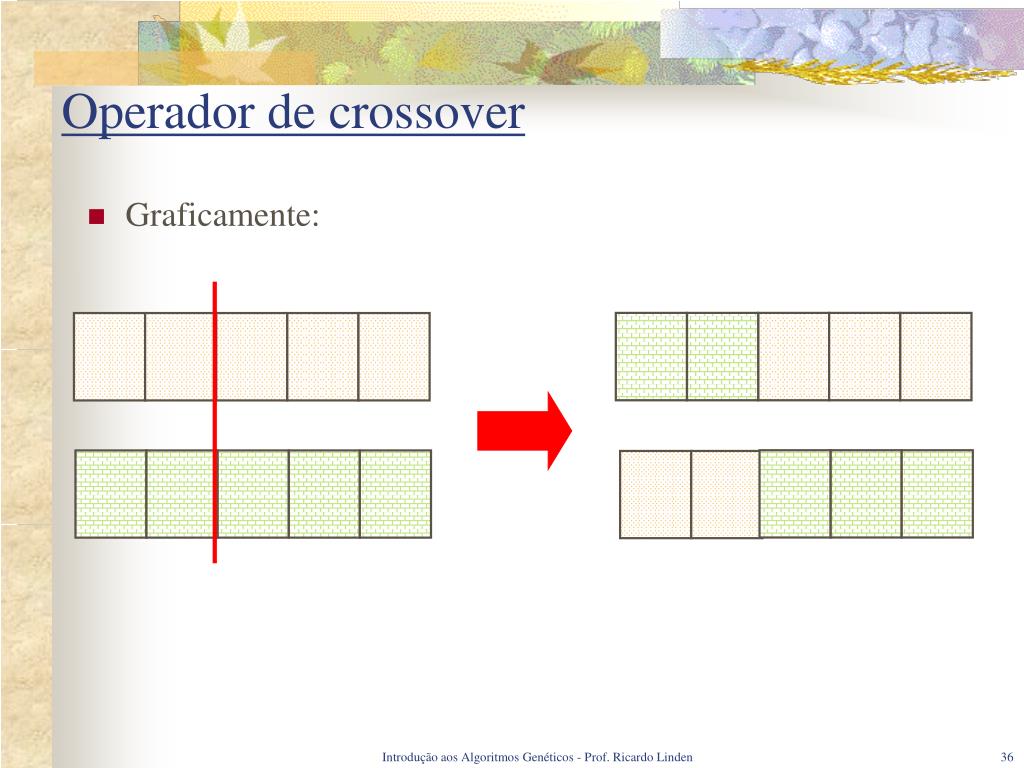 Operador de crossover

Graficamente:

Introdução aos Algoritmos Genéticos - Prof. Ricardo Linden

36